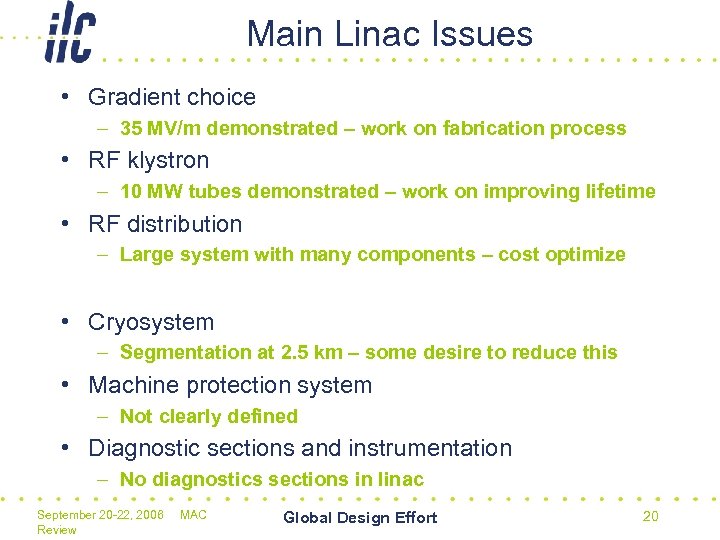 ilc

Main Linac Issues

• Gradient choice
 – 35 MV/m demonstrated – work on fabrication process
• RF klystron
 – 10 MW tubes demonstrated – work on improving lifetime
• RF distribution
 – Large system with many components – cost optimize

• Cryosystem
 – Segmentation at 2.5 km – some desire to reduce this
• Machine protection system
 – Not clearly defined
• Diagnostic sections and instrumentation
 – No diagnostics sections in linac

September 20-22, 2006 MAC Review

Global Design Effort

20